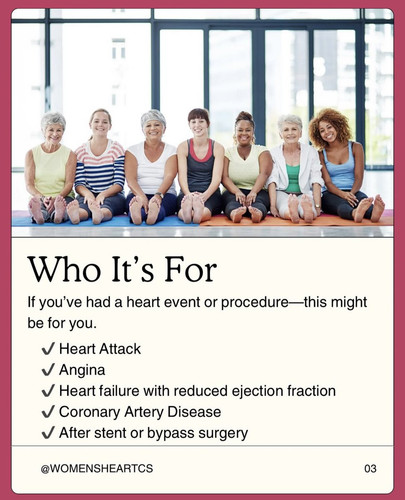 Who It's For

If you've had a heart event or procedure—this might be for you.

✓ Heart Attack
✓ Angina
✓ Heart failure with reduced ejection fraction
✓ Coronary Artery Disease
✓ After stent or bypass surgery

@WOMENSHEARTCS

03